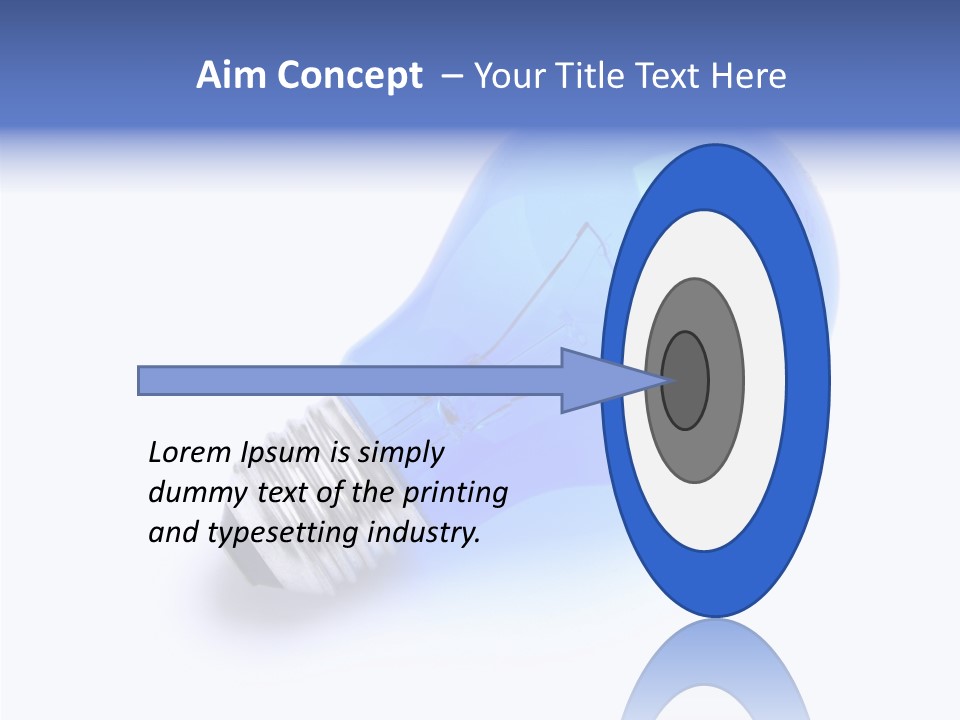 Aim Concept – Your Title Text Here

Lorem Ipsum is simply dummy text of the printing and typesetting industry.